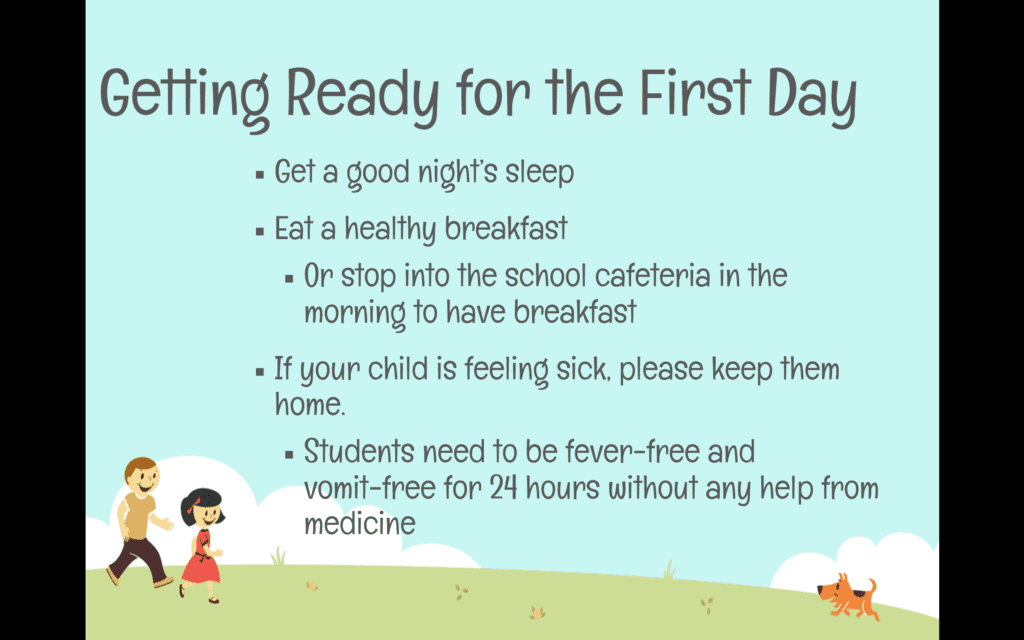 Getting Ready for the First Day

▪ Get a good night's sleep

▪ Eat a healthy breakfast

▪ Or stop into the school cafeteria in the morning to have breakfast

▪ If your child is feeling sick, please keep them home.

▪ Students need to be fever-free and vomit-free for 24 hours without any help from medicine